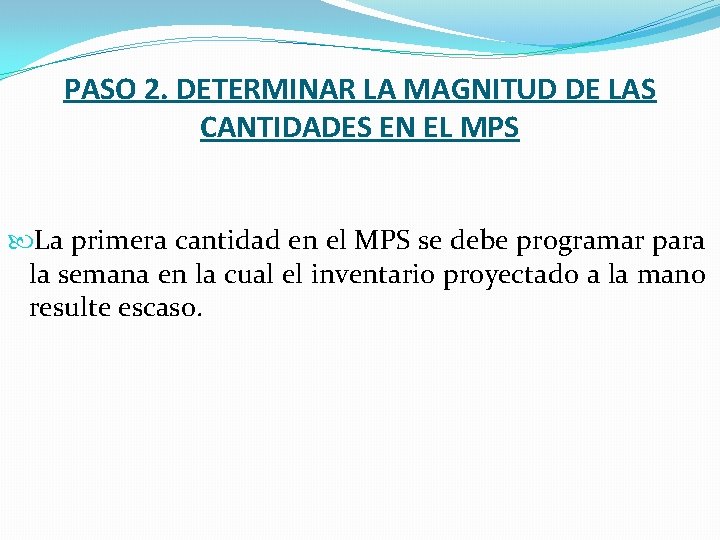 PASO 2. DETERMINAR LA MAGNITUD DE LAS CANTIDADES EN EL MPS

La primera cantidad en el MPS se debe programar para la semana en la cual el inventario proyectado a la mano resulte escaso.